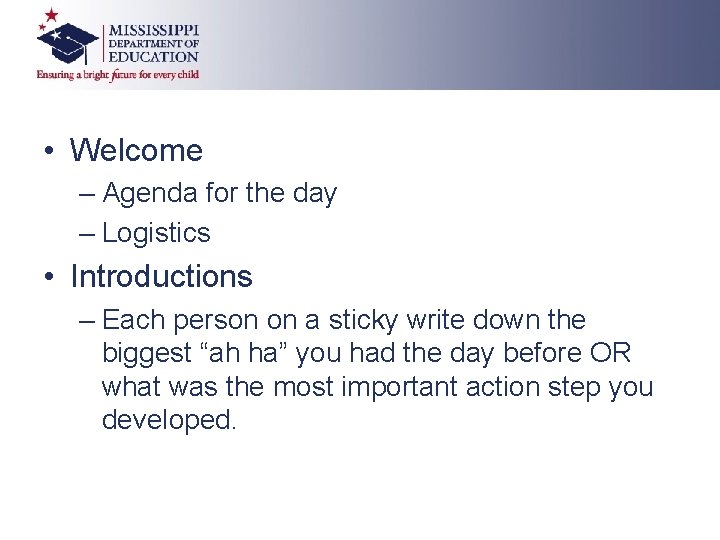 MISSISSIPPI
DEPARTMENT OF
EDUCATION
Ensuring a bright future for every child

• Welcome
– Agenda for the day
– Logistics
• Introductions
– Each person on a sticky write down the biggest “ah ha” you had the day before OR what was the most important action step you developed.